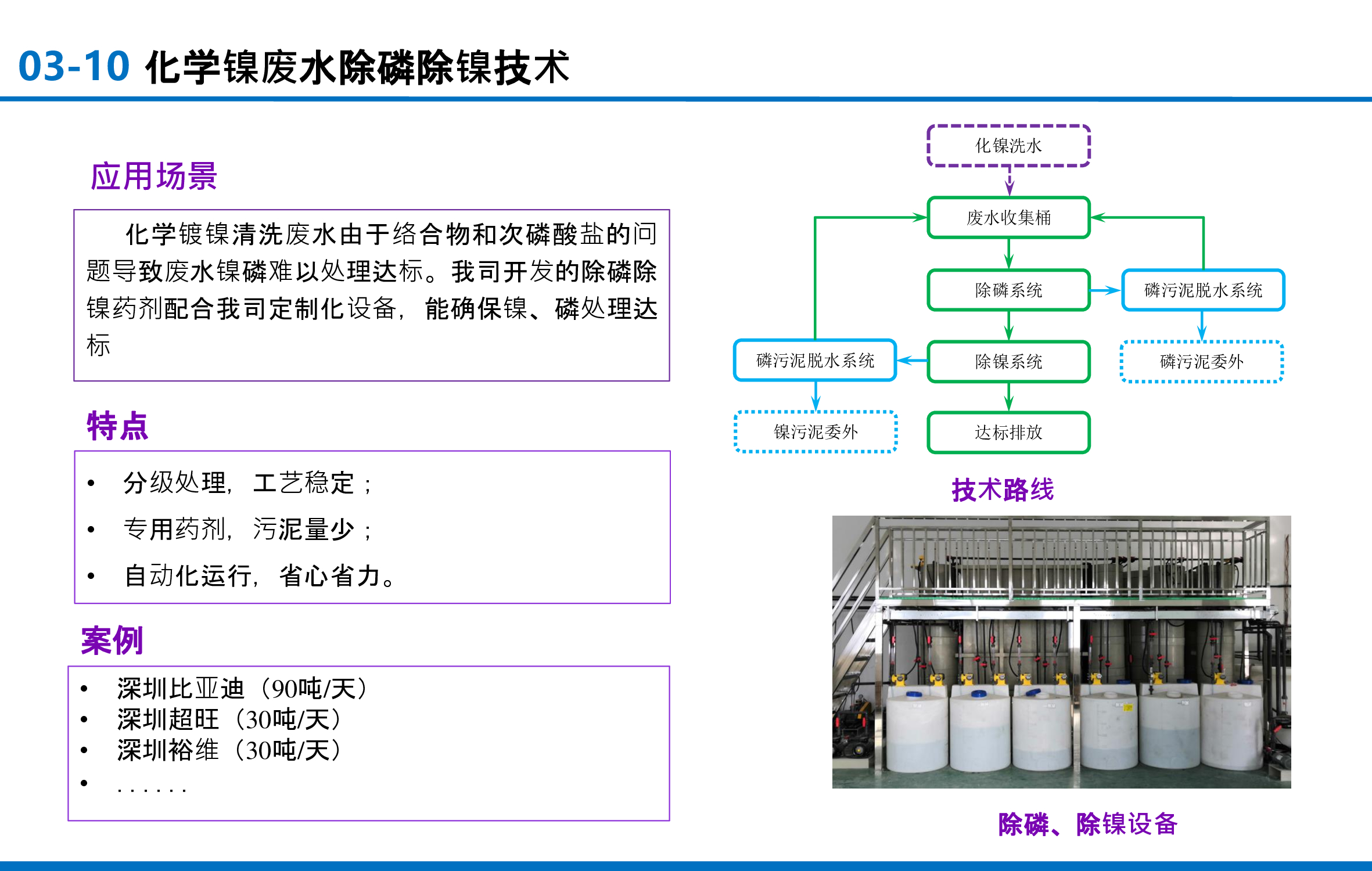 03-10 化学镍废水除磷除镍技术

应用场景

化学镀镍清洗废水由于络合物和次磷酸盐的问题导致废水镍磷难以处理达标。我司开发的除磷除镍药剂配合我司定制化设备，能确保镍、磷处理达标

特点

• 分级处理，工艺稳定；
• 专用药剂，污泥量少；
• 自动化运行，省心省力。

案例

• 深圳比亚迪（90吨/天）
• 深圳超旺（30吨/天）
• 深圳裕维（30吨/天）
• ......

化镍洗水
废水收集桶
除磷系统
磷污泥脱水系统
磷污泥委外
除镍系统
磷污泥脱水系统
镍污泥委外
达标排放

技术路线

除磷、除镍设备